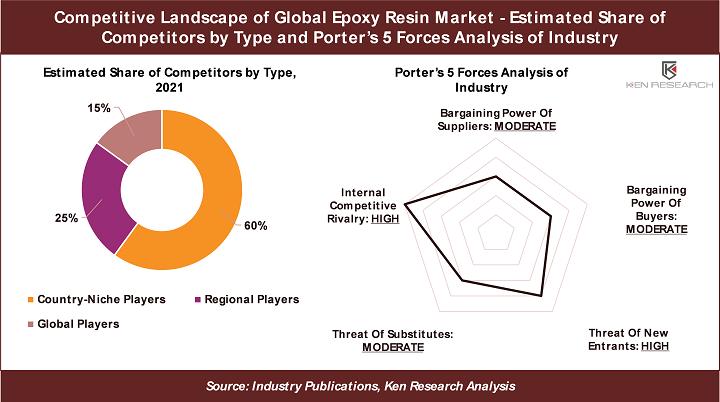 Competitive Landscape of Global Epoxy Resin Market - Estimated Share of Competitors by Type and Porter's 5 Forces Analysis of Industry

Estimated Share of Competitors by Type, 2021

15%

25%

60%

Country-Niche Players
Regional Players
Global Players

Porter's 5 Forces Analysis of Industry

KEN RESEARCH

Bargaining Power Of Suppliers: MODERATE

Bargaining Power Of Buyers: MODERATE

Threat Of New Entrants: HIGH

Threat Of Substitutes: MODERATE

Internal Competitive Rivalry: HIGH

Source: Industry Publications, Ken Research Analysis